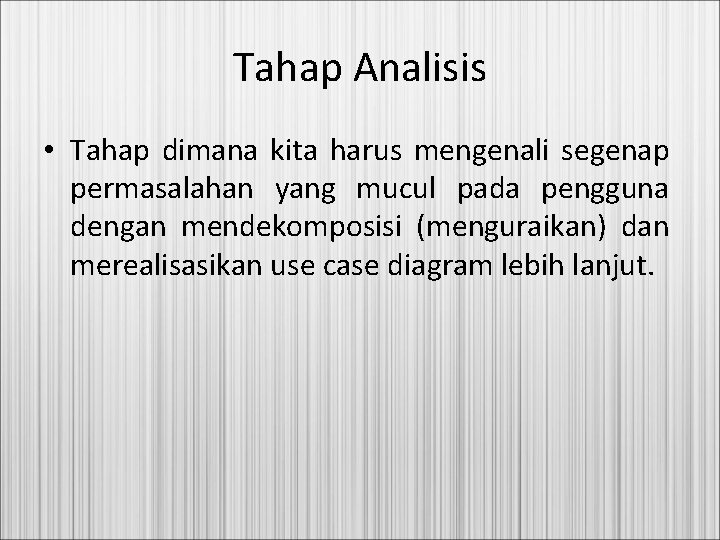 Tahap Analisis

• Tahap dimana kita harus mengenali segenap permasalahan yang mucul pada pengguna dengan mendekomposisi (menguraikan) dan merealisasikan use case diagram lebih lanjut.